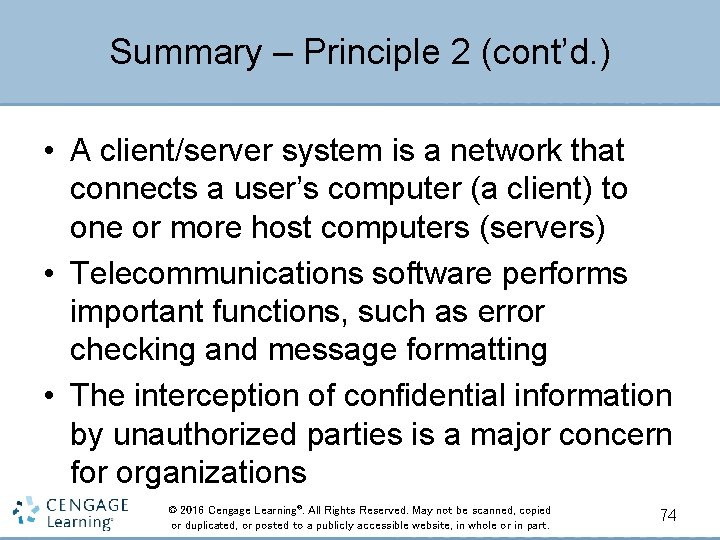 Summary – Principle 2 (cont'd.)

• A client/server system is a network that connects a user's computer (a client) to one or more host computers (servers)

• Telecommunications software performs important functions, such as error checking and message formatting

• The interception of confidential information by unauthorized parties is a major concern for organizations

CENGAGE Learning®

© 2016 Cengage Learning®. All Rights Reserved. May not be scanned, copied or duplicated, or posted to a publicly accessible website, in whole or in part.

74